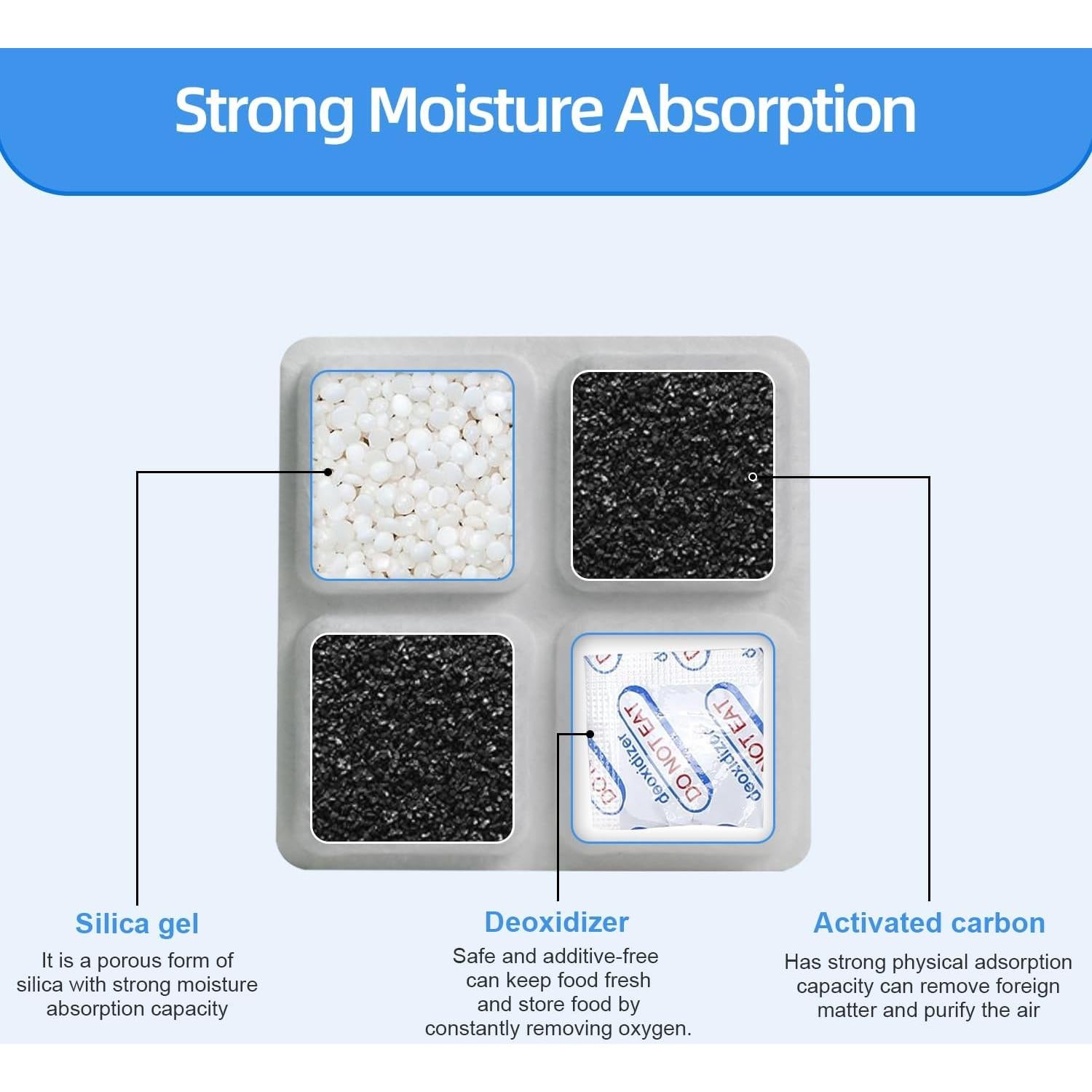 Strong Moisture Absorption

DO NOT EAT
deoxidizer
DO NOT EAT
deoxidizer

Silica gel
It is a porous form of silica with strong moisture absorption capacity

Deoxidizer
Safe and additive-free can keep food fresh and store food by constantly removing oxygen.

Activated carbon
Has strong physical adsorption capacity can remove foreign matter and purify the air